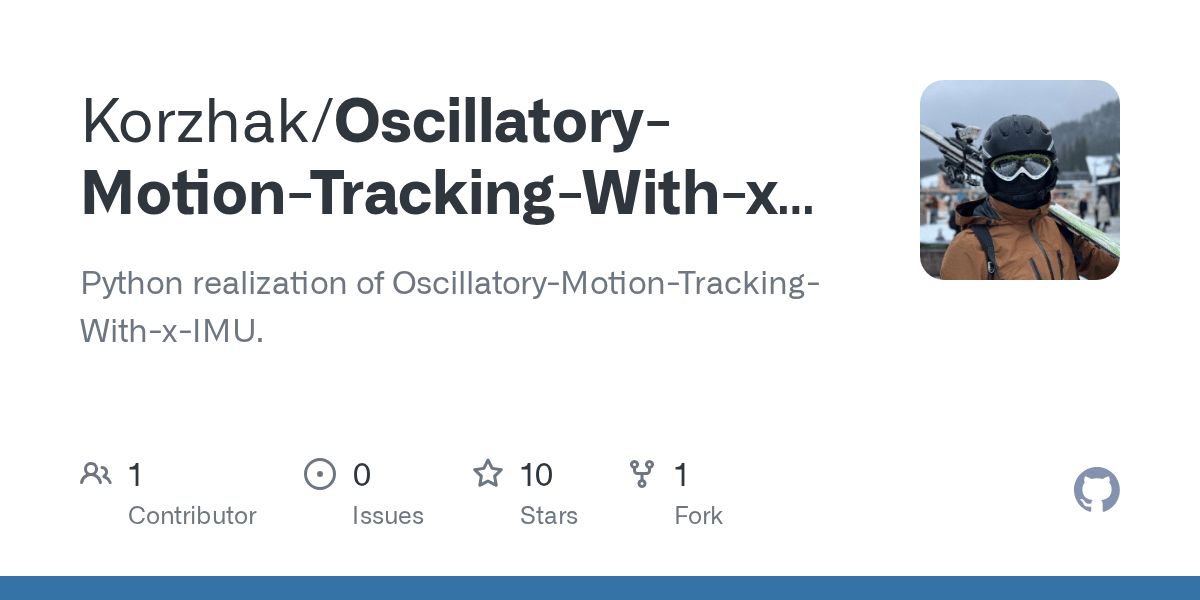 Korzhak/Oscillatory-Motion-Tracking-With-x...

Python realization of Oscillatory-Motion-Tracking-With-x-IMU.

1 Contributor

0 Issues

10 Stars

1 Fork